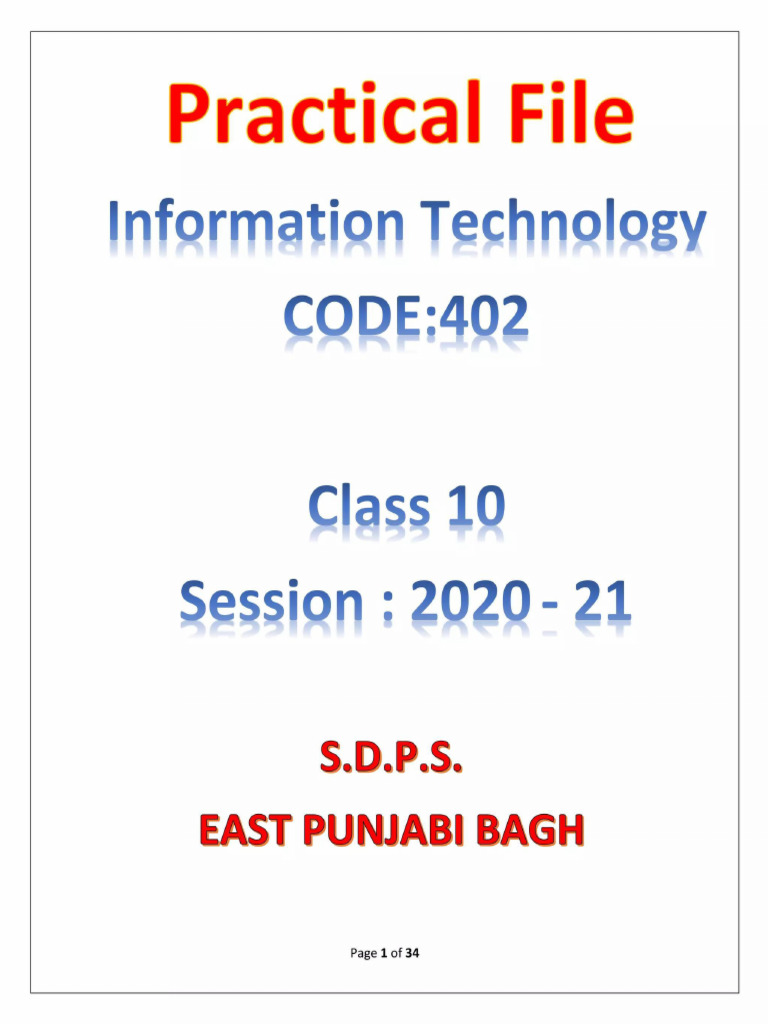 Practical File

Information Technology

CODE:402

Class 10

Session : 2020 - 21

S.D.P.S.

EAST PUNJABI BAGH

Page 1 of 34